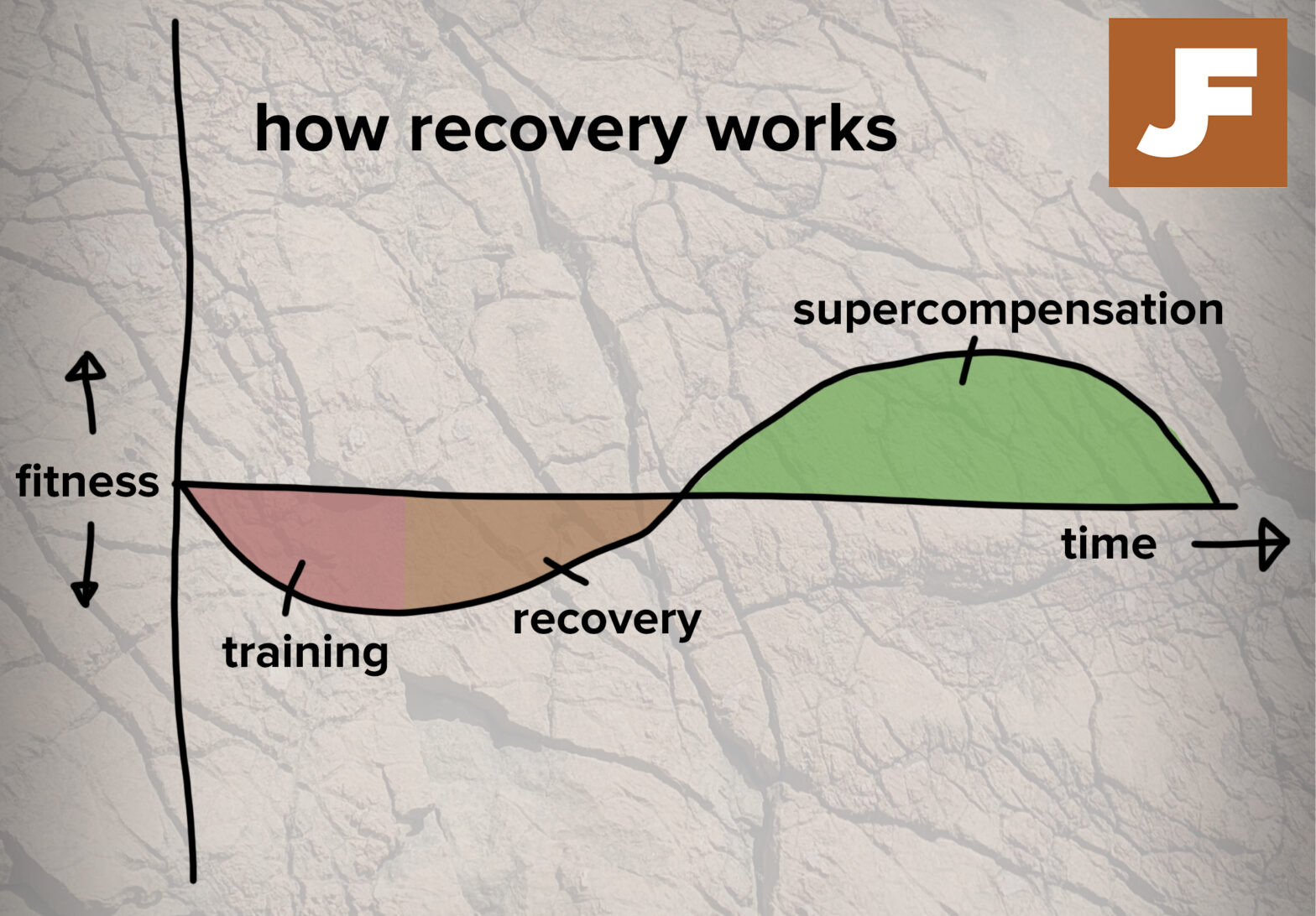 how recovery works

JF

supercompensation

fitness

time

recovery

training